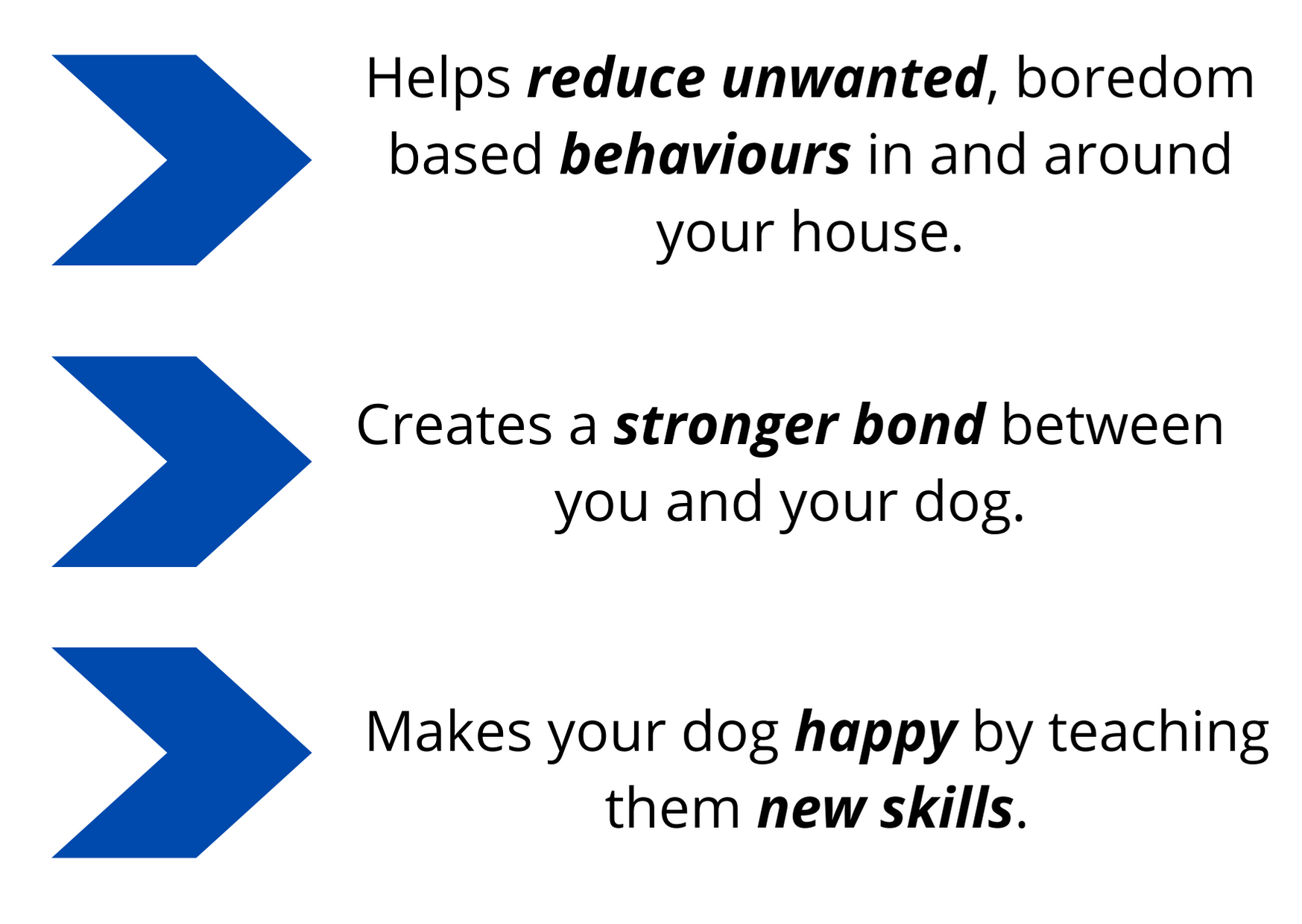 Helps reduce unwanted, boredom based behaviours in and around your house.

Creates a stronger bond between you and your dog.

Makes your dog happy by teaching them new skills.